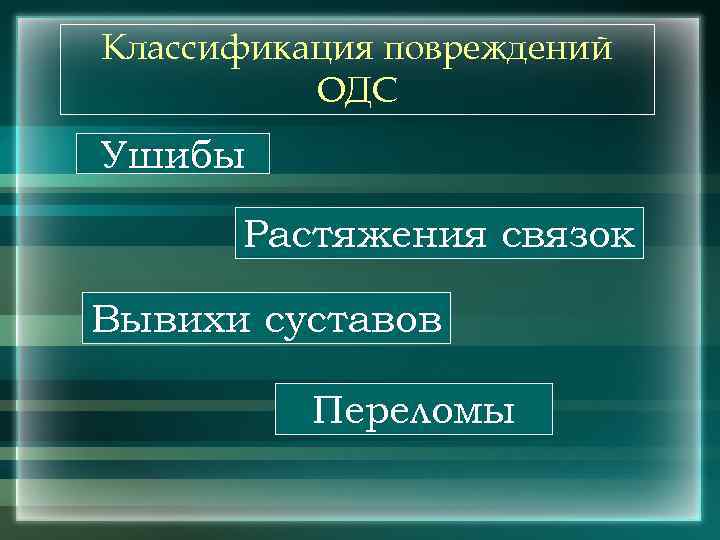 Классификация повреждений ОДС

Ушибы

Растяжения связок

Вывихи суставов

Переломы